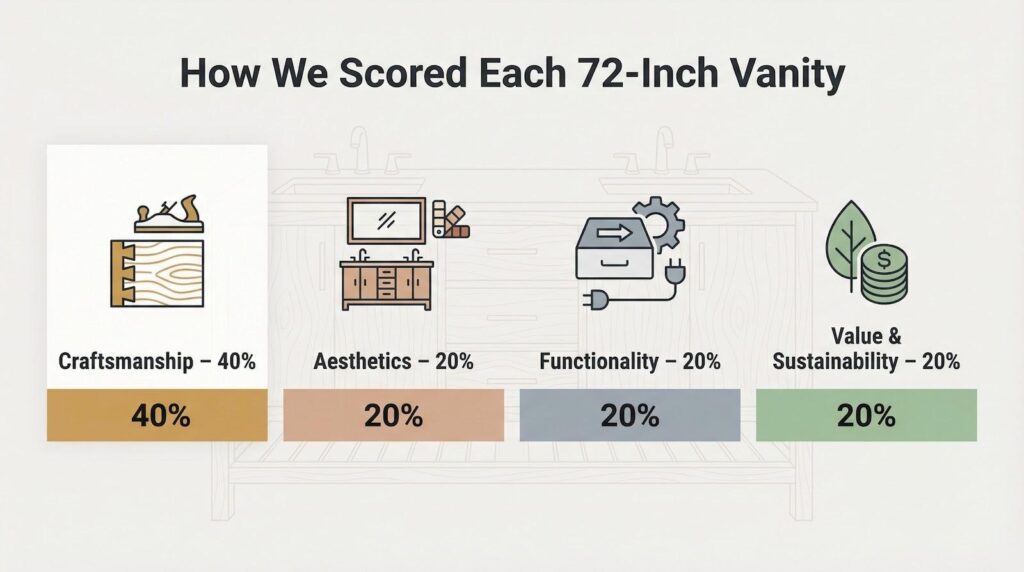 How We Scored Each 72-Inch Vanity

Craftsmanship – 40%

40%

Aesthetics – 20%

20%

Functionality – 20%

20%

Value & Sustainability – 20%

20%